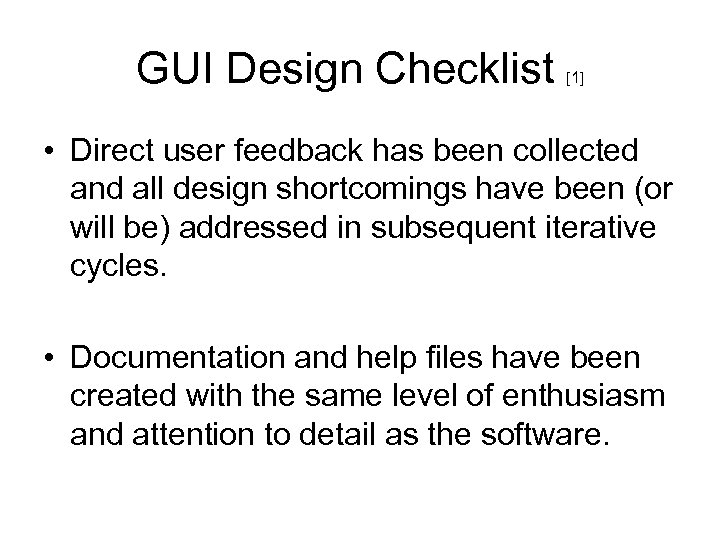 GUI Design Checklist [1]

• Direct user feedback has been collected and all design shortcomings have been (or will be) addressed in subsequent iterative cycles.

• Documentation and help files have been created with the same level of enthusiasm and attention to detail as the software.